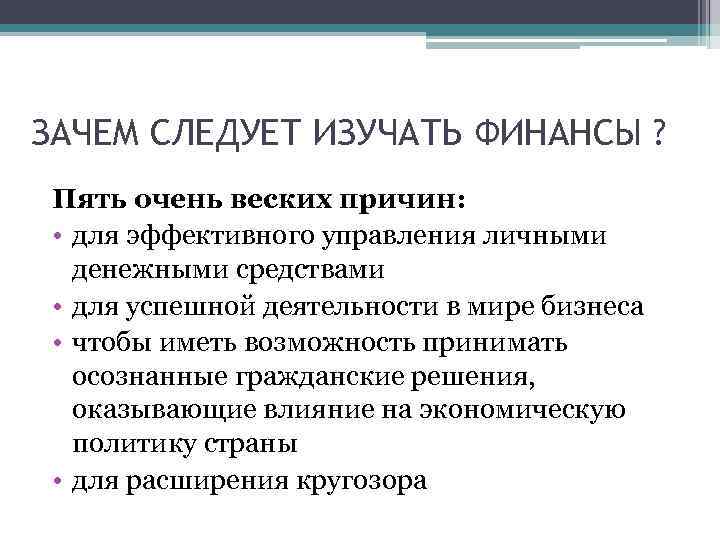 ЗАЧЕМ СЛЕДУЕТ ИЗУЧАТЬ ФИНАНСЫ ?

Пять очень веских причин:
• для эффективного управления личными денежными средствами
• для успешной деятельности в мире бизнеса
• чтобы иметь возможность принимать осознанные гражданские решения, оказывающие влияние на экономическую политику страны
• для расширения кругозора